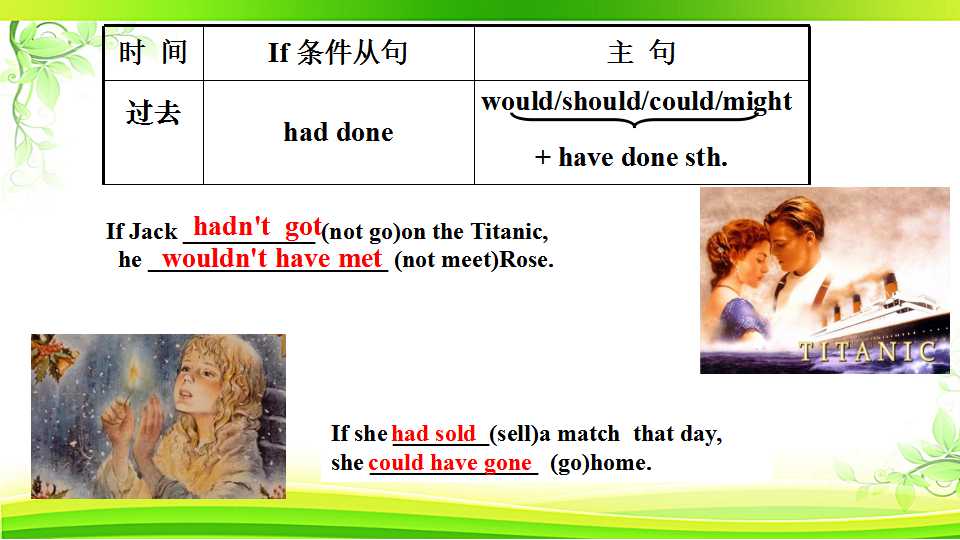 | 时 间 | If条件从句 | 主 句 |
|---|---|---|
| 过去 | had done | would/should/could/might + have done sth. |

If Jack hadn't got(not go)on the Titanic, he wouldn't have met (not meet)Rose.

TITANIC

If she had sold (sell)a match that day, she could have gone (go)home.